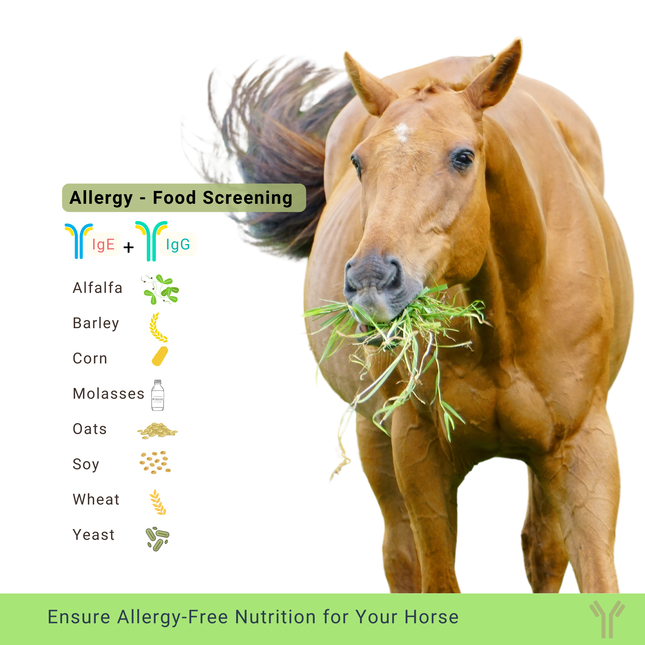 Allergy - Food Screening

IgE + IgG

Alfalfa

Barley

Corn

Molasses

Oats

Soy

Wheat

Yeast

Ensure Allergy-Free Nutrition for Your Horse